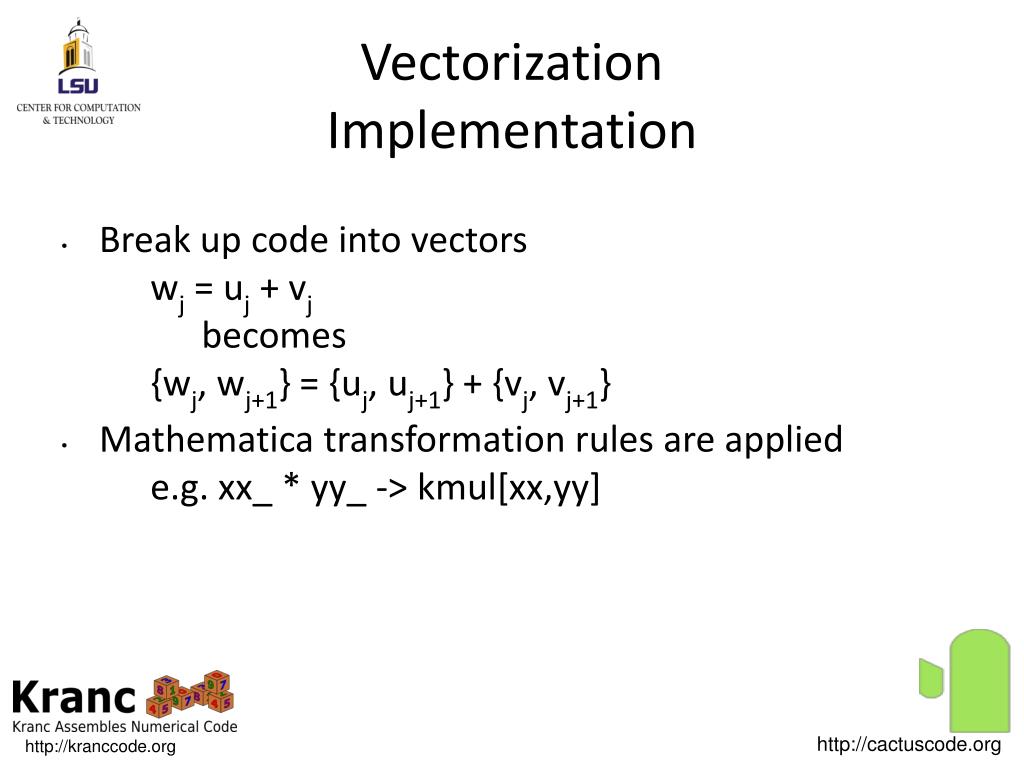 LSU
CENTER FOR COMPUTATION & TECHNOLOGY

Vectorization Implementation

• Break up code into vectors
$w_j = u_j + v_j$
becomes
$\{w_j, w_{j+1}\} = \{u_j, u_{j+1}\} + \{v_j, v_{j+1}\}$
• Mathematica transformation rules are applied
e.g. xx_ * yy_ -> kmul[xx,yy]

Kranc
Kranc Assembles Numerical Code
http://kranccode.org

http://cactuscode.org